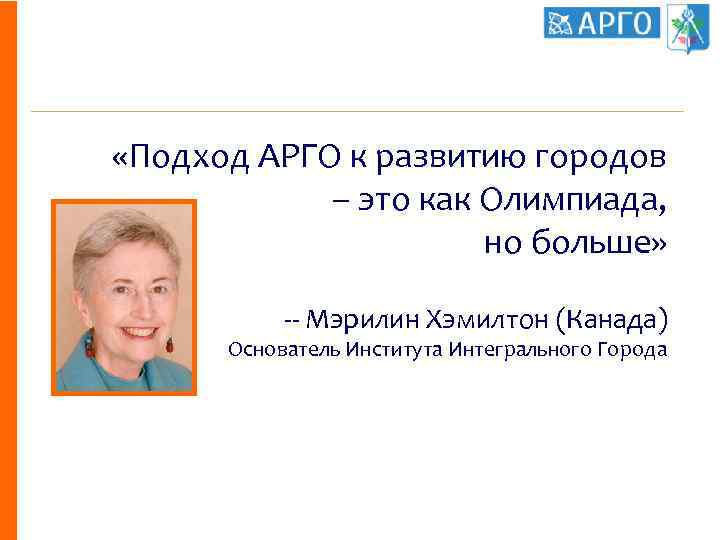 АРГО

«Подход АРГО к развитию городов – это как Олимпиада, но больше»

-- Мэрилин Хэмилтон (Канада)
Основатель Института Интегрального Города